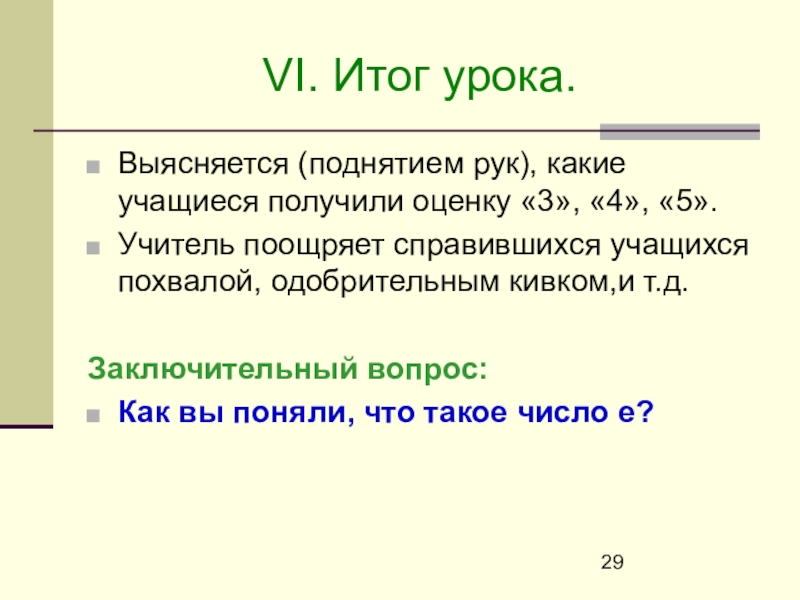 VI. Итог урока.

Выясняется (поднятием рук), какие учащиеся получили оценку «3», «4», «5».

Учитель поощряет справившихся учащихся похвалой, одобрительным кивком,и т.д.

Заключительный вопрос:

Как вы поняли, что такое число е?

29